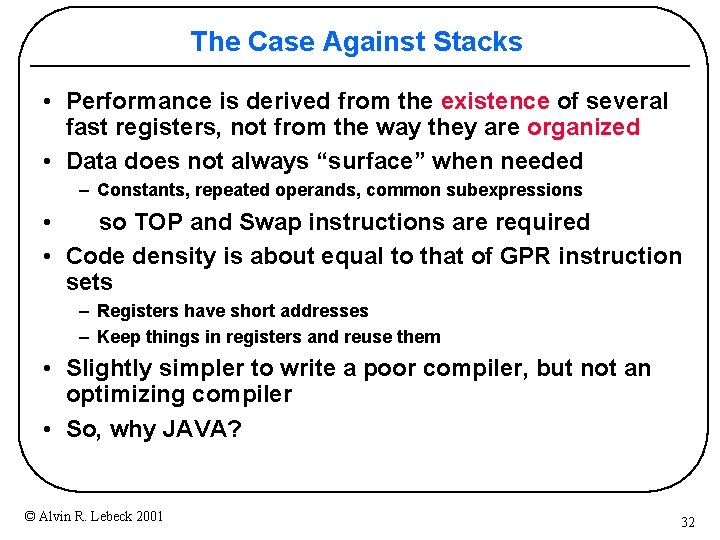 The Case Against Stacks

• Performance is derived from the existence of several fast registers, not from the way they are organized
• Data does not always “surface” when needed
– Constants, repeated operands, common subexpressions
• so TOP and Swap instructions are required
• Code density is about equal to that of GPR instruction sets
– Registers have short addresses
– Keep things in registers and reuse them
• Slightly simpler to write a poor compiler, but not an optimizing compiler
• So, why JAVA?

© Alvin R. Lebeck 2001

32